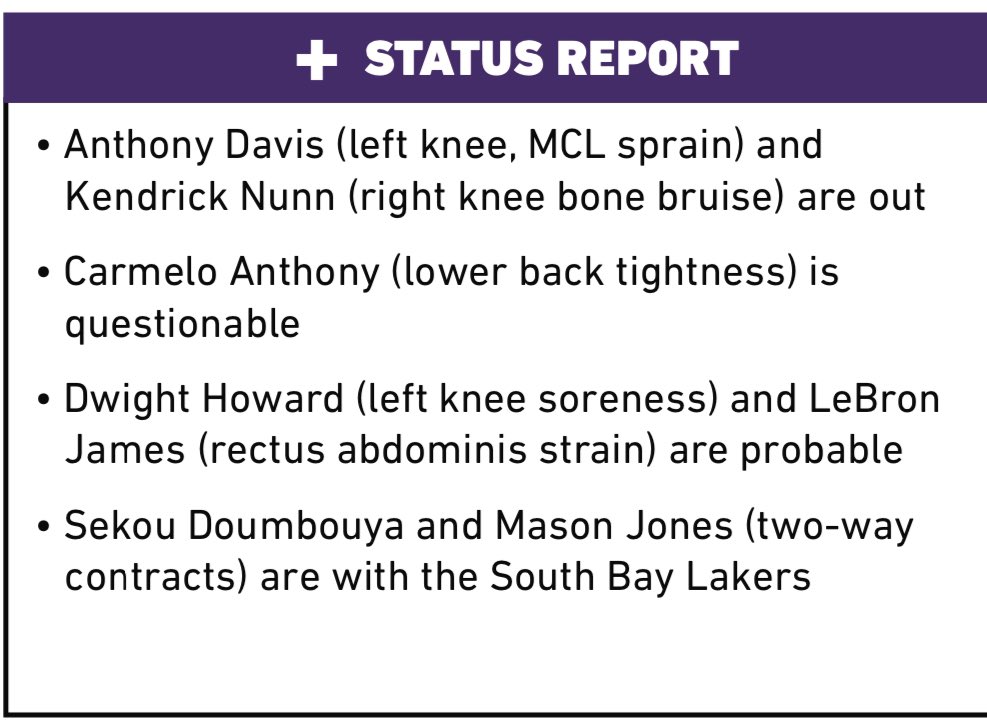 + STATUS REPORT

• Anthony Davis (left knee, MCL sprain) and Kendrick Nunn (right knee bone bruise) are out

• Carmelo Anthony (lower back tightness) is questionable

• Dwight Howard (left knee soreness) and LeBron James (rectus abdominis strain) are probable

• Sekou Doumbouya and Mason Jones (two-way contracts) are with the South Bay Lakers